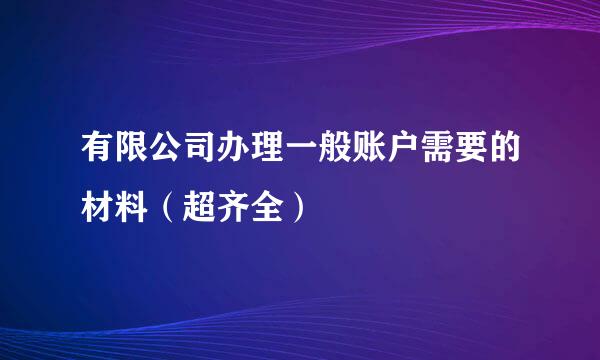 有限公司办理一般账户需要的材料（超齐全）